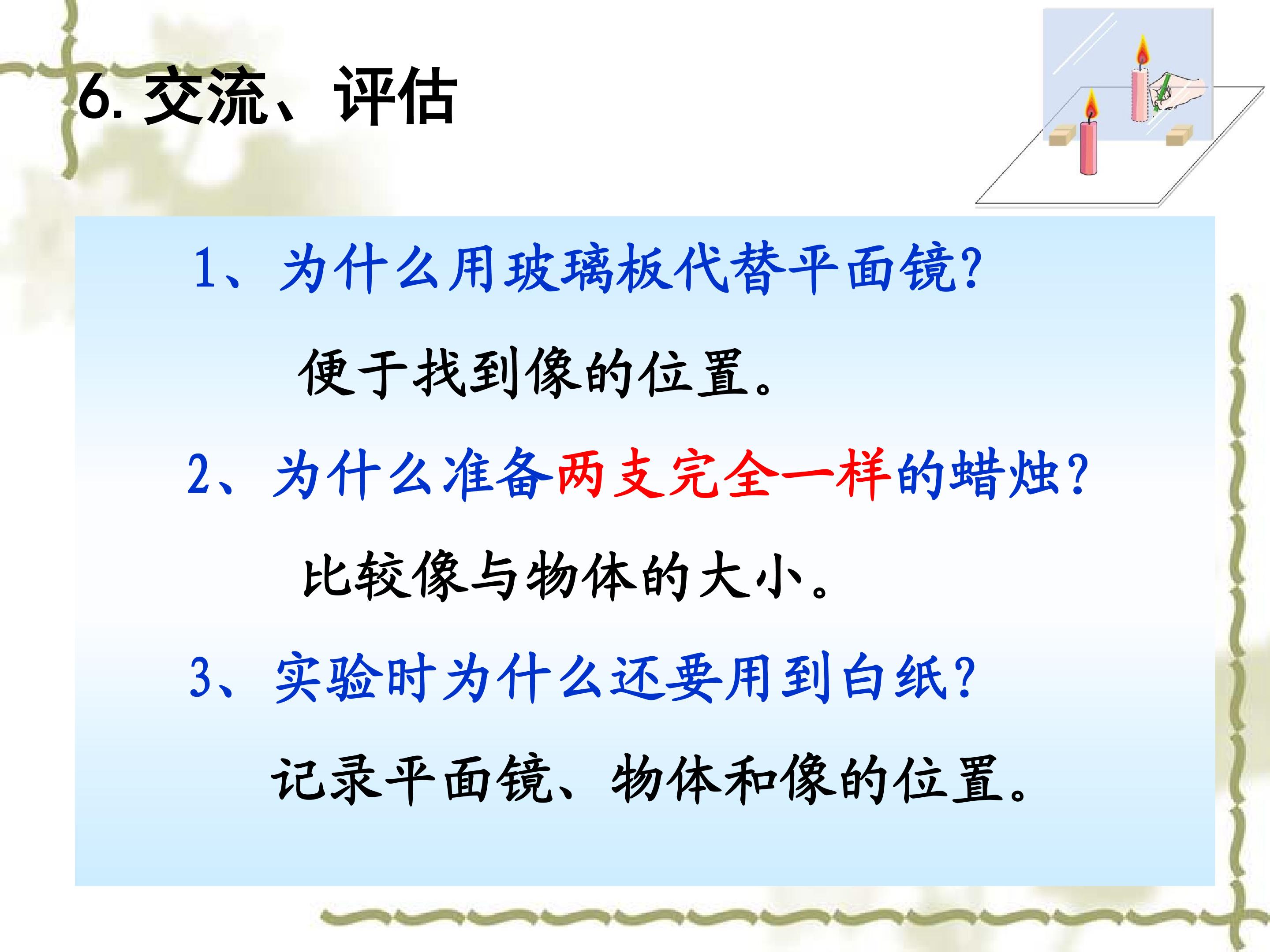 6.交流、评估

1、为什么用玻璃板代替平面镜?

便于找到像的位置。

2、为什么准备两支完全一样的蜡烛?

比较像与物体的大小。

3、实验时为什么还要用到白纸?

记录平面镜、物体和像的位置。